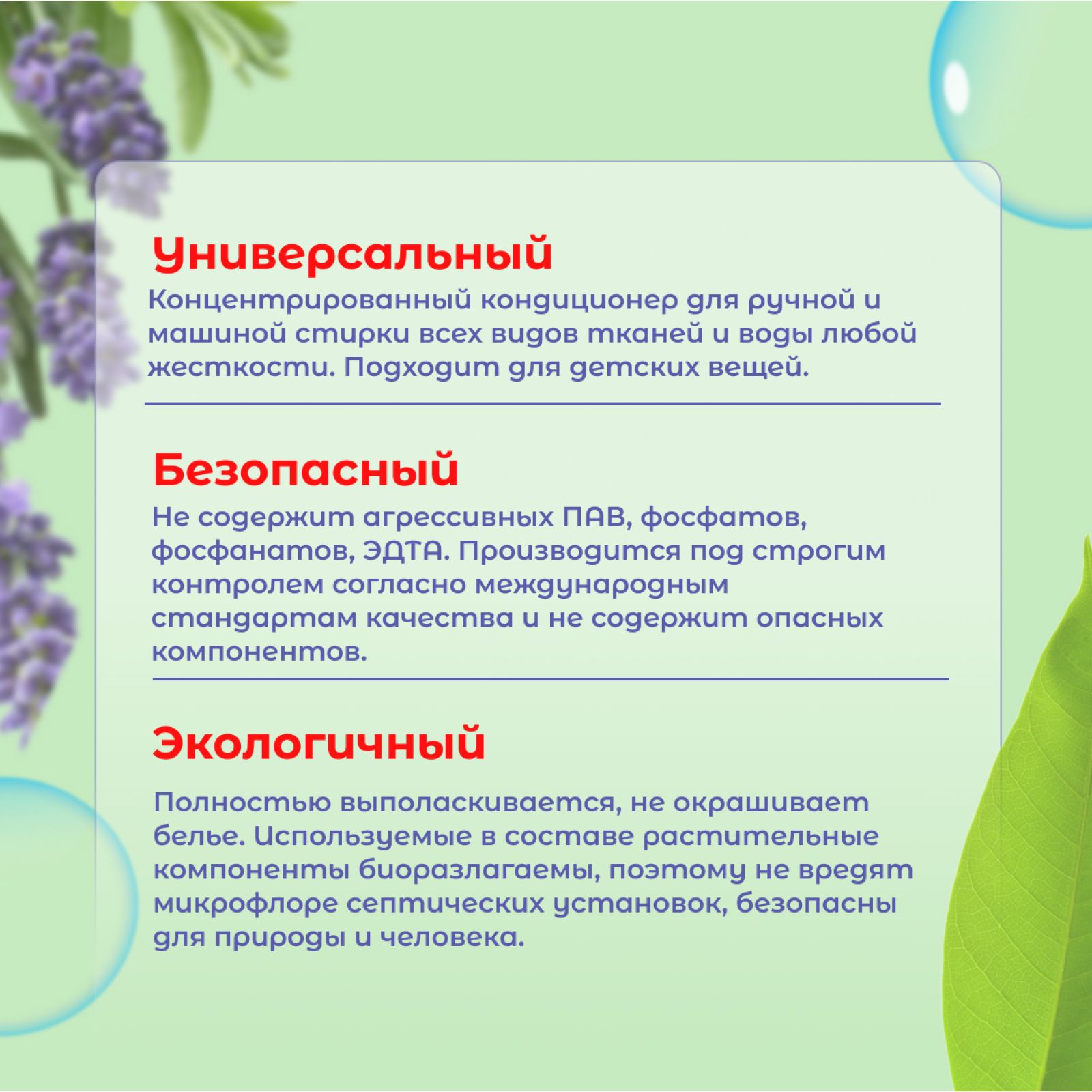 Универсальный
Концентрированный кондиционер для ручной и машиной стирки всех видов тканей и воды любой жесткости. Подходит для детских вещей.

Безопасный
Не содержит агрессивных ПАВ, фосфатов, фосфанатов, ЭДТА. Производится под строгим контролем согласно международным стандартам качества и не содержит опасных компонентов.

Экологичный
Полностью выполаскивается, не окрашивает белье. Используемые в составе растительные компоненты биоразлагаемы, поэтому не вредят микрофлоре септических установок, безопасны для природы и человека.